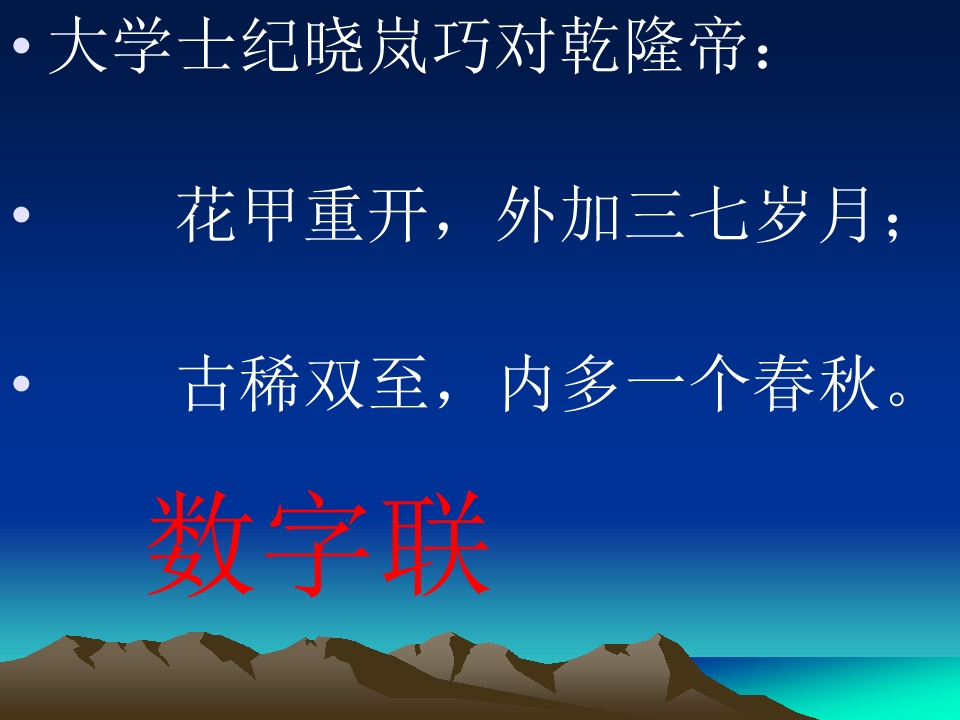 • 大学士纪晓岚巧对乾隆帝：

• 花甲重开，外加三七岁月；

• 古稀双至，内多一个春秋。

数字联